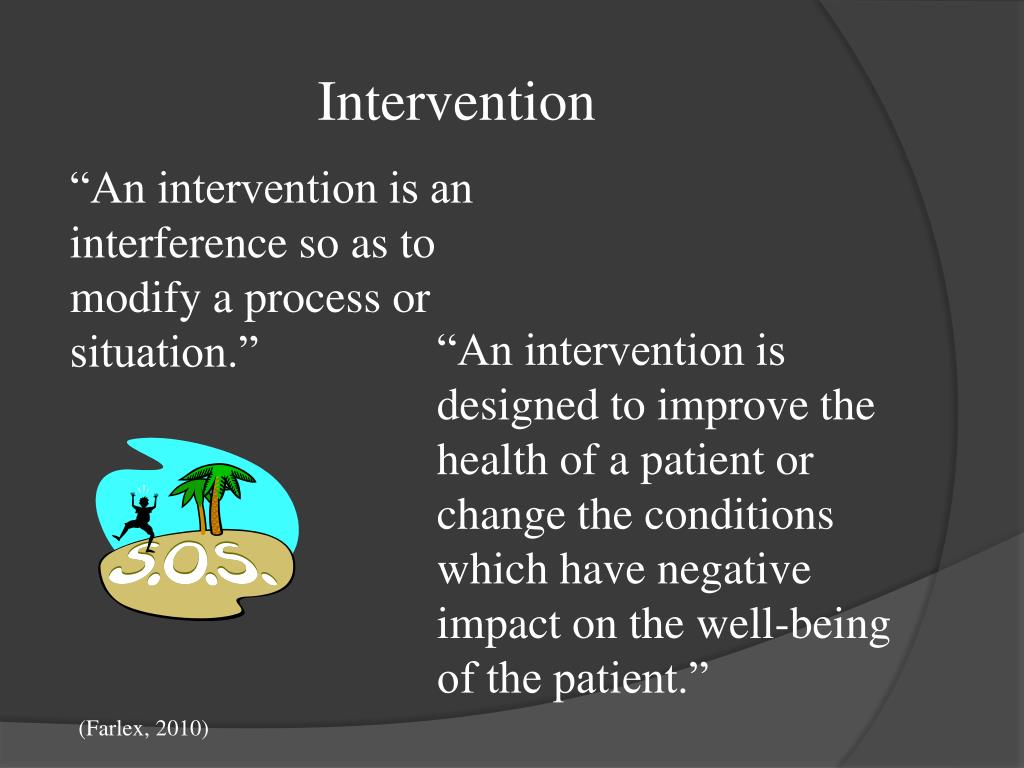 Intervention

“An intervention is an interference so as to modify a process or situation.”

“An intervention is designed to improve the health of a patient or change the conditions which have negative impact on the well-being of the patient.”

S.O.S.

(Farlex, 2010)